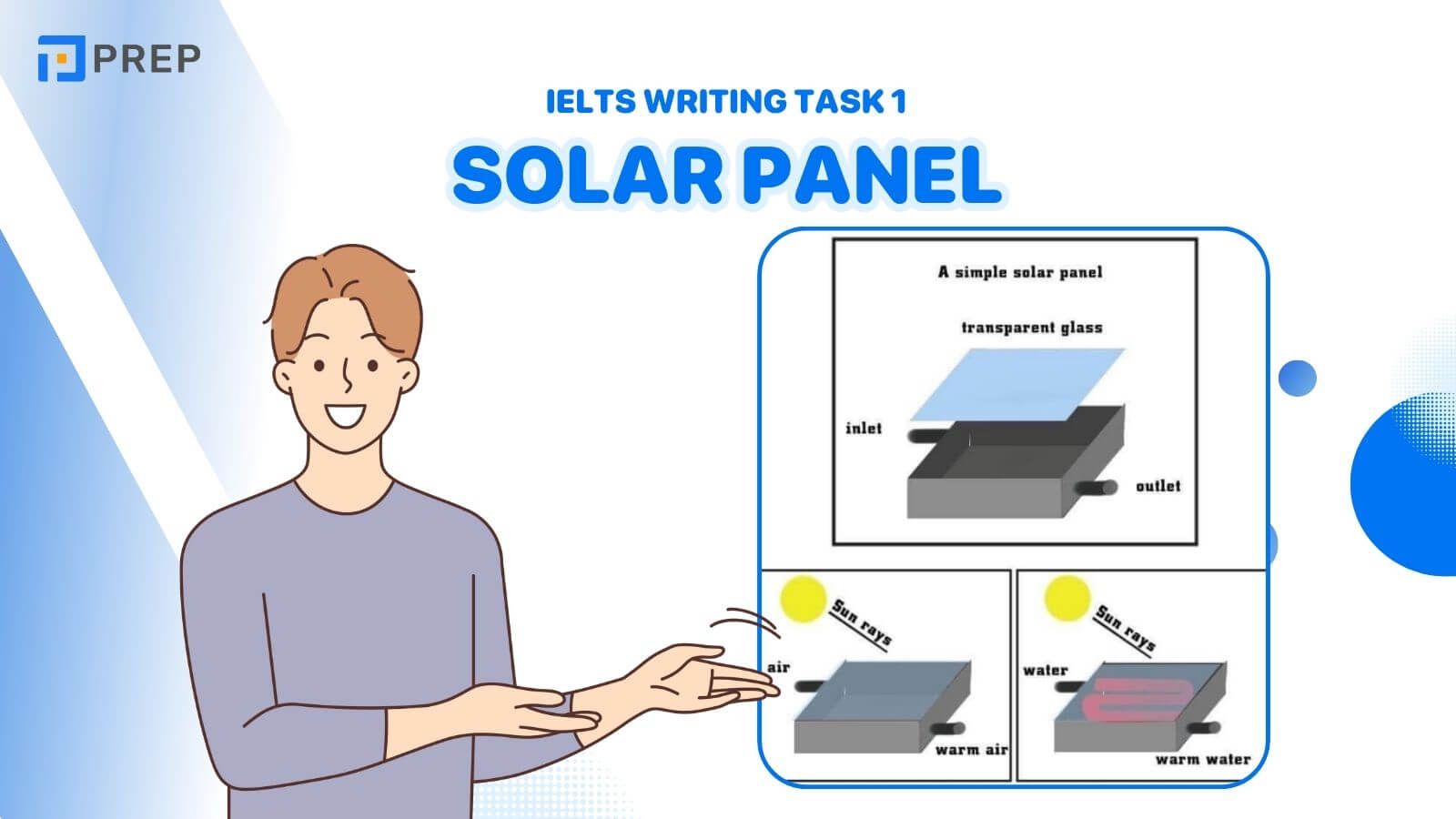 PREP

IELTS WRITING TASK 1

SOLAR PANEL

A simple solar panel

transparent glass

inlet

outlet

Sun rays

air

warm air

Sun rays

water

warm water